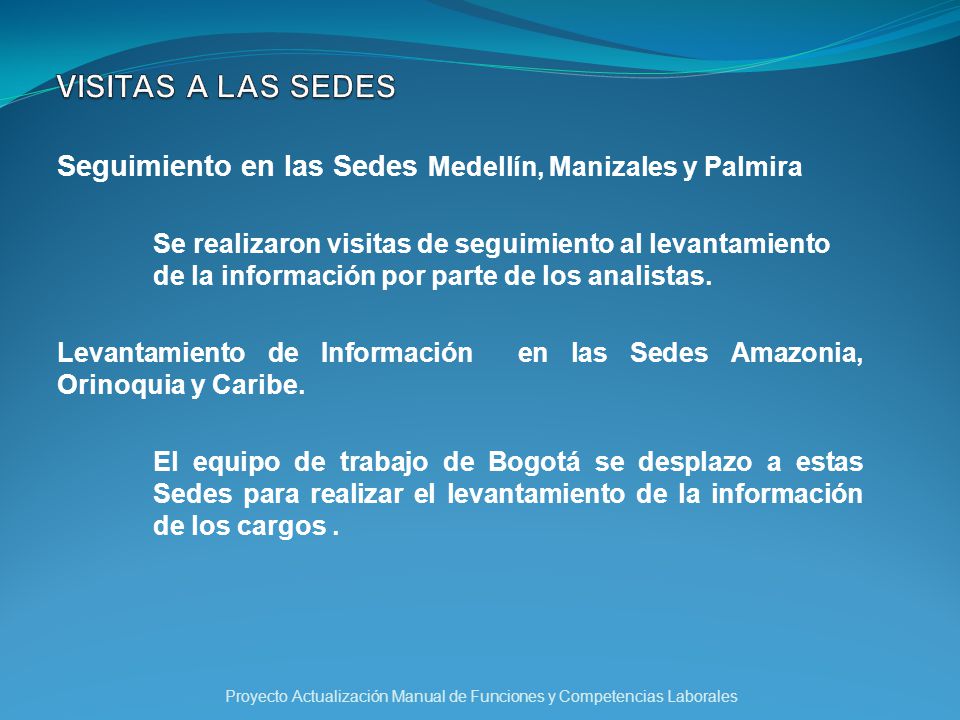 VISITAS A LAS SEDES

Seguimiento en las Sedes Medellín, Manizales y Palmira

Se realizaron visitas de seguimiento al levantamiento de la información por parte de los analistas.

Levantamiento de Información en las Sedes Amazonia, Orinoquia y Caribe.

El equipo de trabajo de Bogotá se desplazo a estas Sedes para realizar el levantamiento de la información de los cargos .

Proyecto Actualización Manual de Funciones y Competencias Laborales